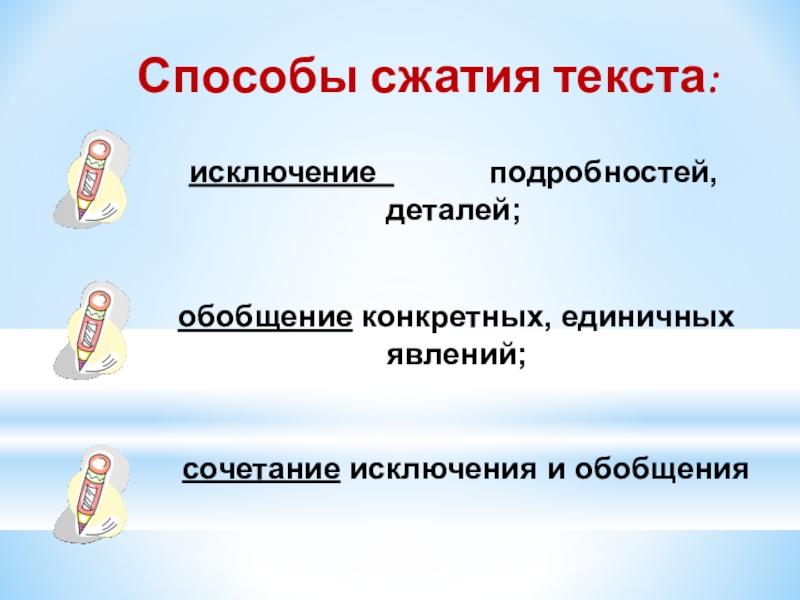 Способы сжатия текста:

исключение подробностей, деталей;

обобщение конкретных, единичных явлений;

сочетание исключения и обобщения